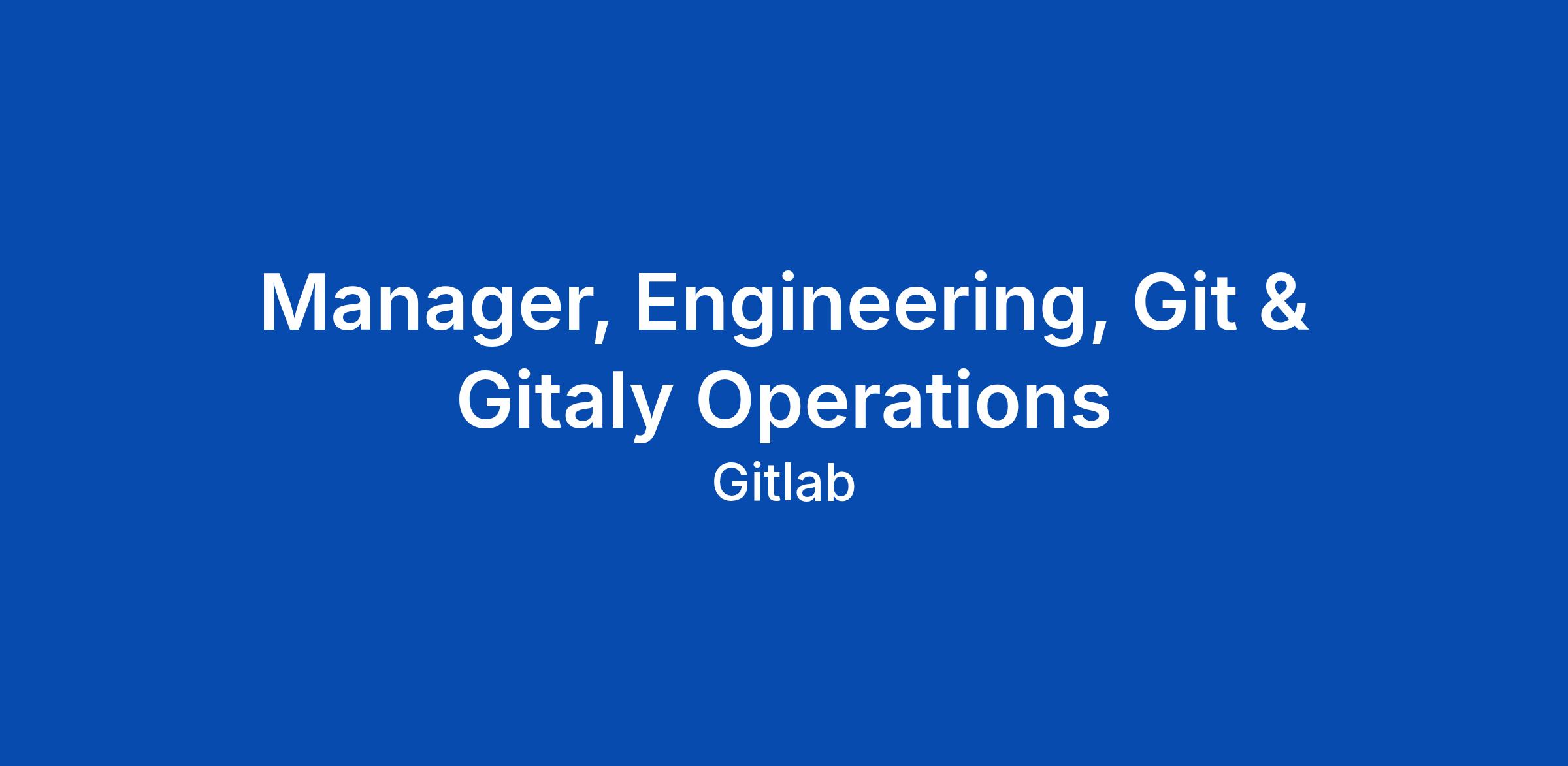 Manager, Engineering, Git & Gitaly Operations

Gitlab